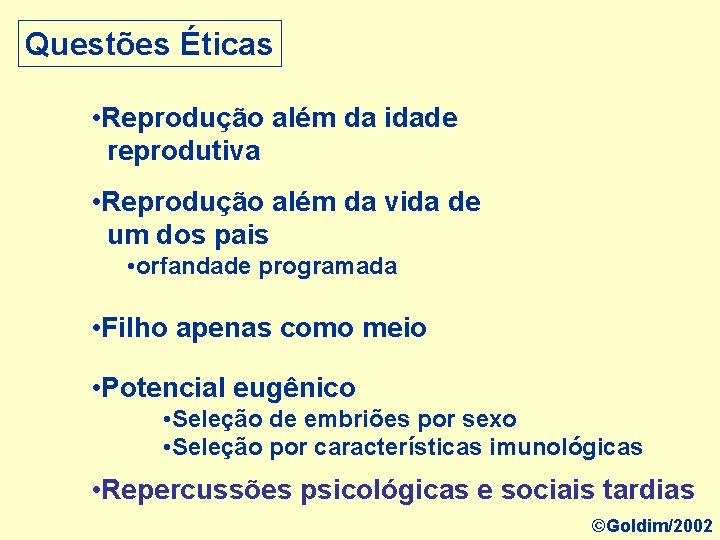 Questões Éticas

•Reprodução além da idade reprodutiva

•Reprodução além da vida de um dos pais
•orfandade programada

•Filho apenas como meio

•Potencial eugênico
•Seleção de embriões por sexo
•Seleção por características imunológicas

•Repercussões psicológicas e sociais tardias

©Goldim/2002